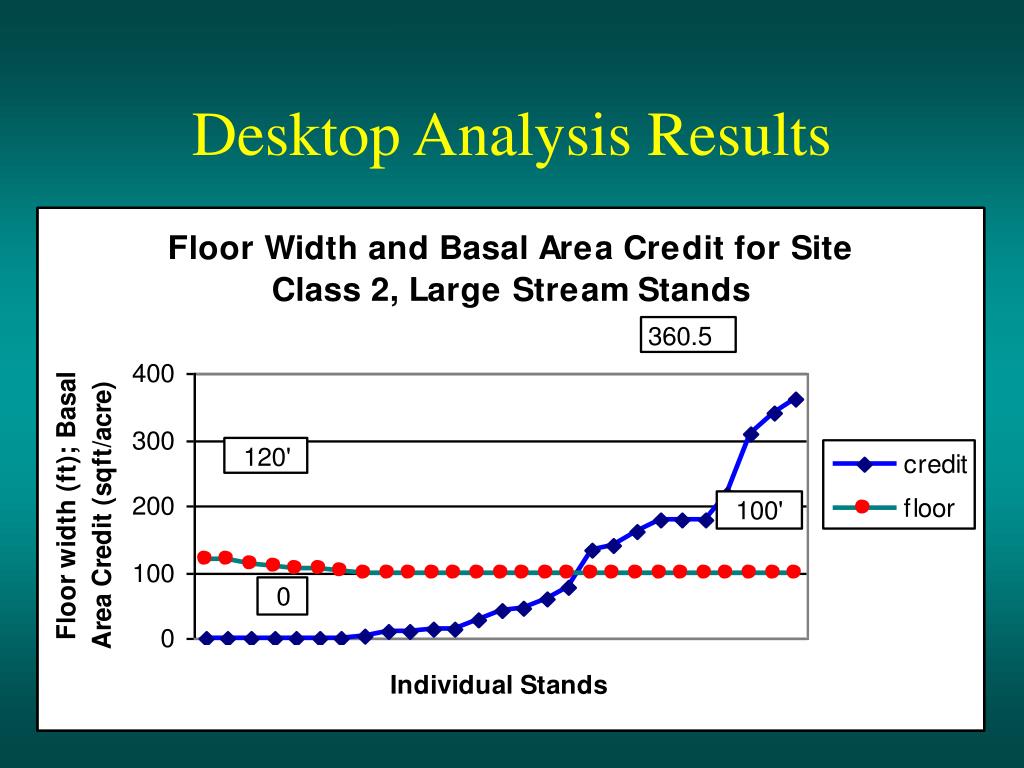 Desktop Analysis Results

Floor Width and Basal Area Credit for Site Class 2, Large Stream Stands

360.5

Floor width (ft); Basal Area Credit (sqft/acre)

400
300
200
100
0

120'

100'

0

credit
floor

Individual Stands